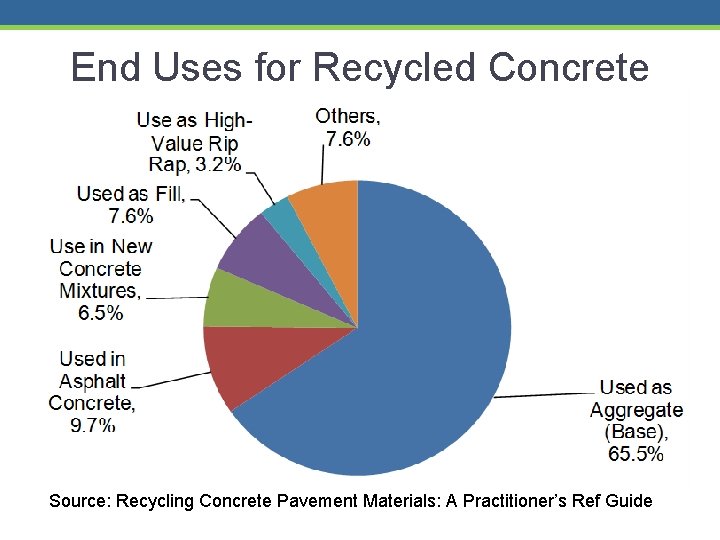 End Uses for Recycled Concrete

Use as High-Value Rip Rap, 3.2%

Others, 7.6%

Used as Fill, 7.6%

Use in New Concrete Mixtures, 6.5%

Used in Asphalt Concrete, 9.7%

Used as Aggregate (Base), 65.5%

Source: Recycling Concrete Pavement Materials: A Practitioner's Ref Guide